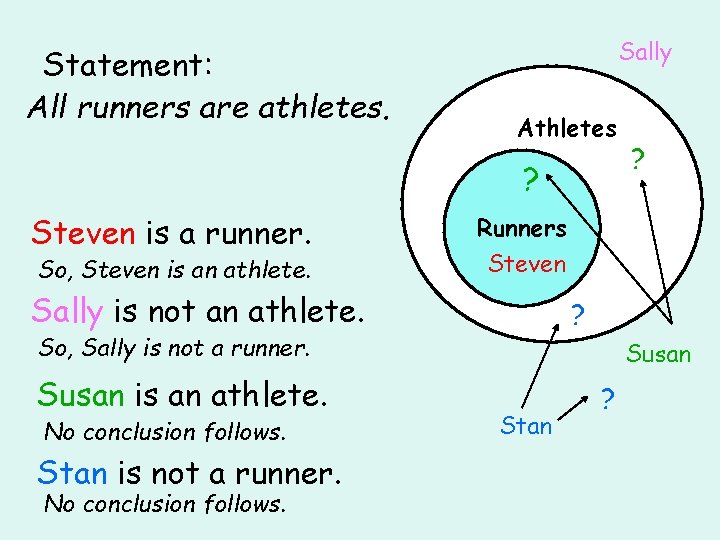 Statement:
All runners are athletes.

Steven is a runner.
So, Steven is an athlete.

Sally is not an athlete.
So, Sally is not a runner.

Susan is an athlete.
No conclusion follows.

Stan is not a runner.
No conclusion follows.

Sally

Athletes

?

?

Runners

Steven

?

Susan

?

Stan